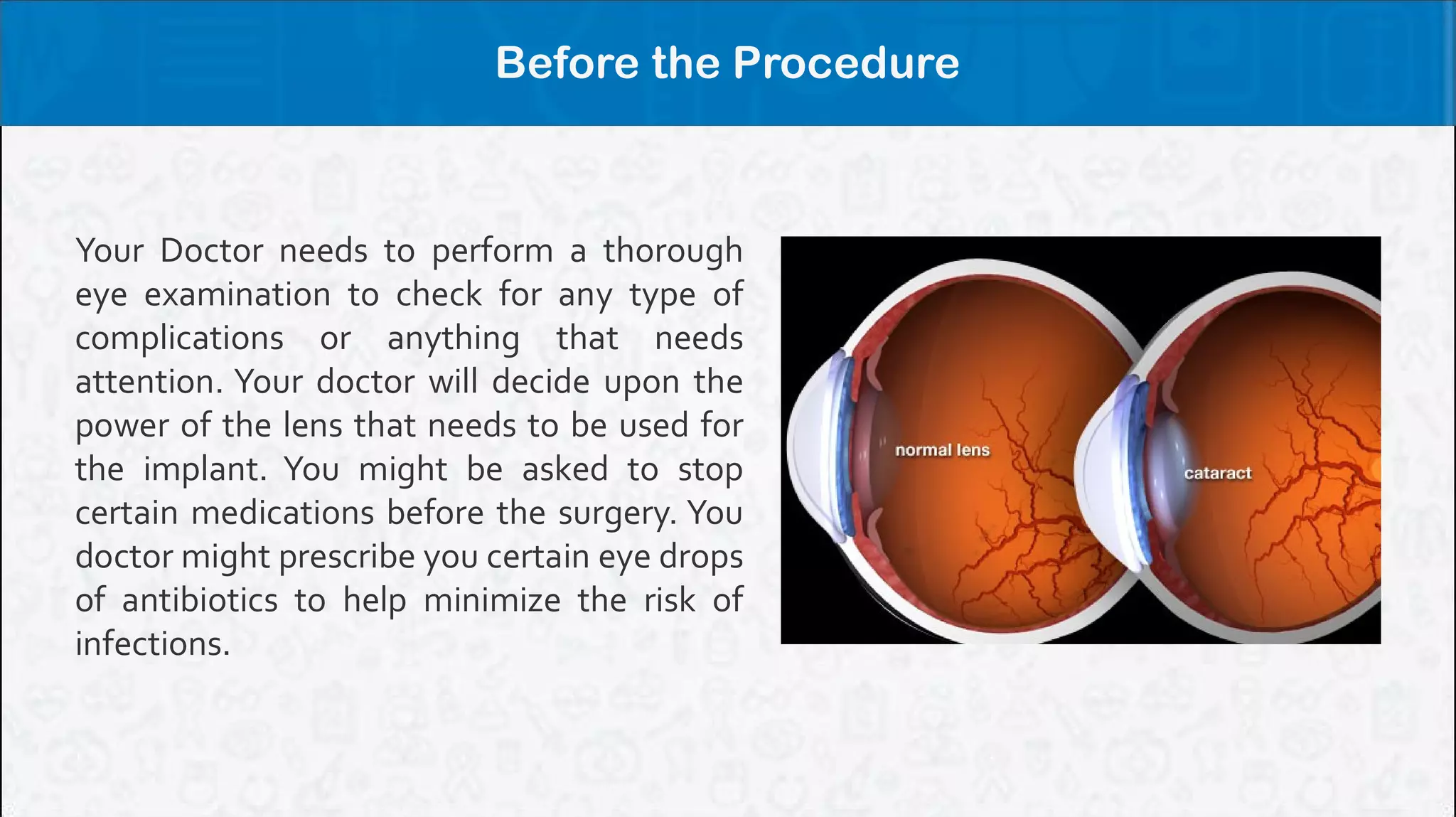 Before the Procedure

Your Doctor needs to perform a thorough eye examination to check for any type of complications or anything that needs attention. Your doctor will decide upon the power of the lens that needs to be used for the implant. You might be asked to stop certain medications before the surgery. You doctor might prescribe you certain eye drops of antibiotics to help minimize the risk of infections.

normal lens

cataract